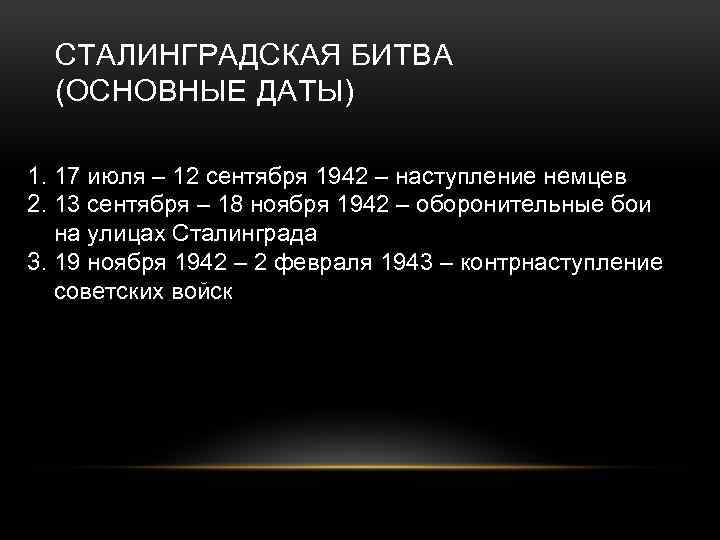 СТАЛИНГРАДСКАЯ БИТВА (ОСНОВНЫЕ ДАТЫ)

1. 17 июля – 12 сентября 1942 – наступление немцев
2. 13 сентября – 18 ноября 1942 – оборонительные бои на улицах Сталинграда
3. 19 ноября 1942 – 2 февраля 1943 – контрнаступление советских войск